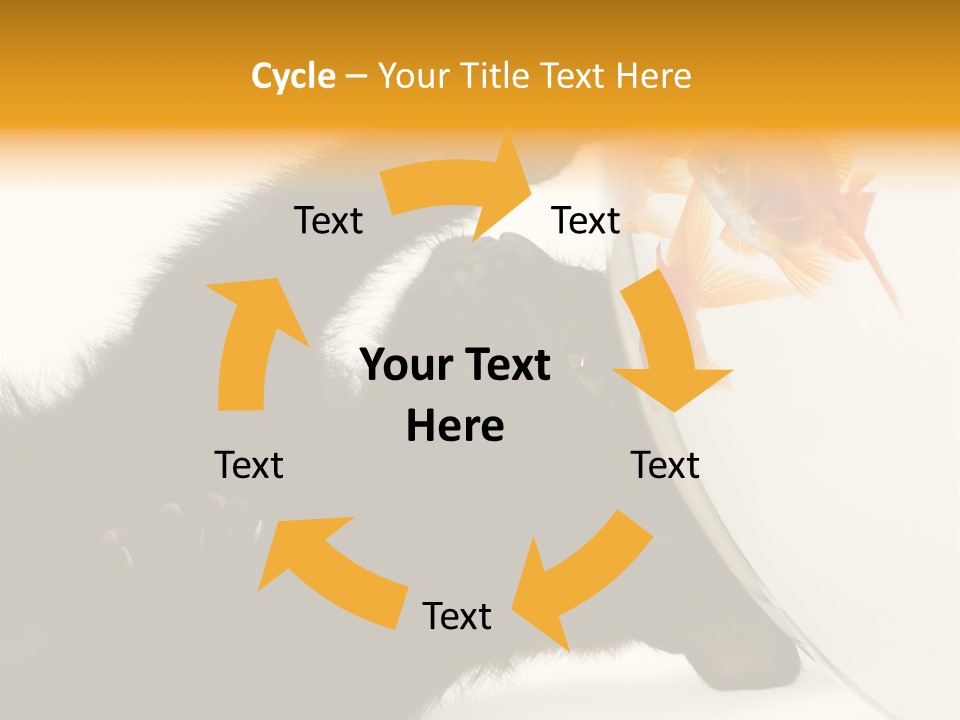 Cycle – Your Title Text Here

Text

Text

Your Text Here

Text

Text

Text